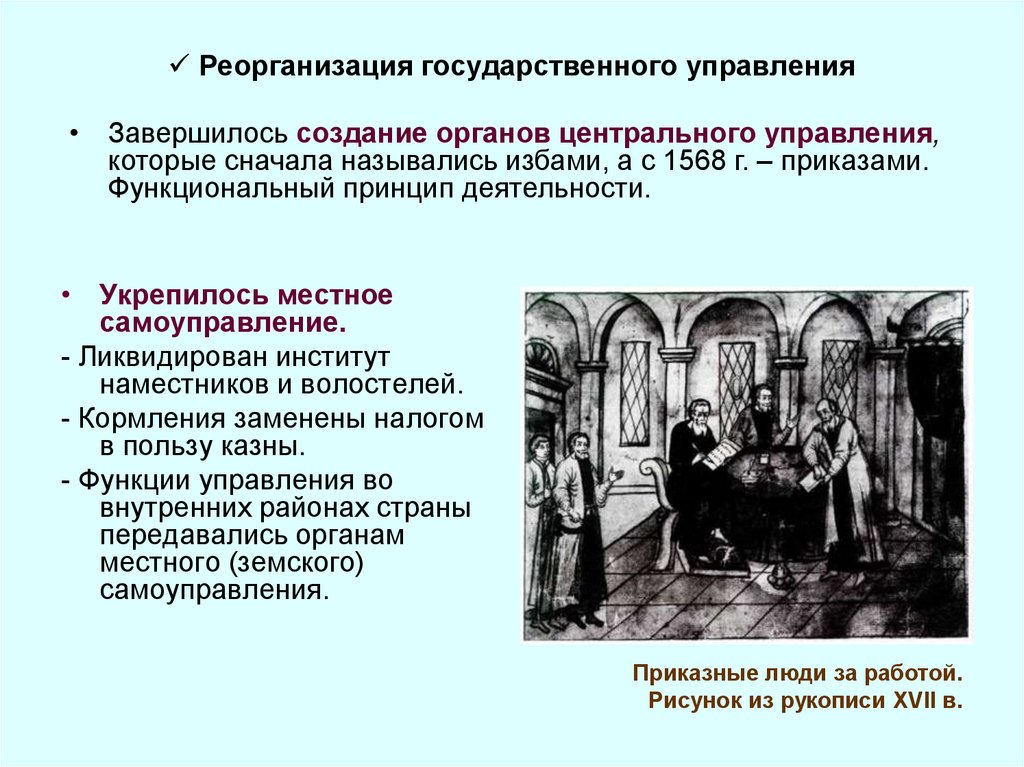 ✓ Реорганизация государственного управления

• Завершилось создание органов центрального управления, которые сначала назывались избами, а с 1568 г. – приказами. Функциональный принцип деятельности.

• Укрепилось местное самоуправление.

- Ликвидирован институт наместников и волостелей.

- Кормления заменены налогом в пользу казны.

- Функции управления во внутренних районах страны передавались органам местного (земского) самоуправления.

Приказные люди за работой. Рисунок из рукописи XVII в.